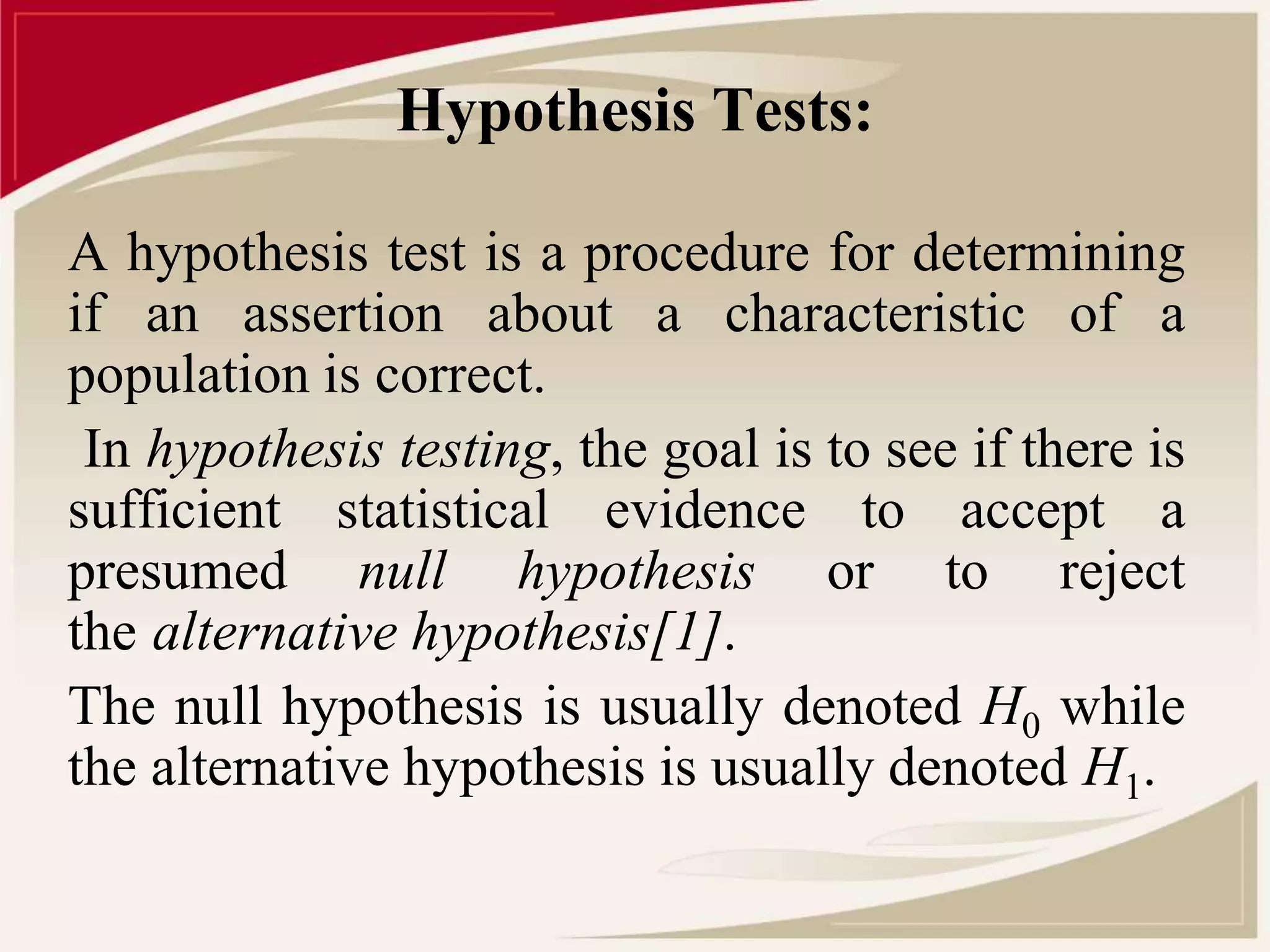 Hypothesis Tests:

A hypothesis test is a procedure for determining if an assertion about a characteristic of a population is correct.

In hypothesis testing, the goal is to see if there is sufficient statistical evidence to accept a presumed null hypothesis or to reject the alternative hypothesis[1].

The null hypothesis is usually denoted $H_0$ while the alternative hypothesis is usually denoted $H_1$.